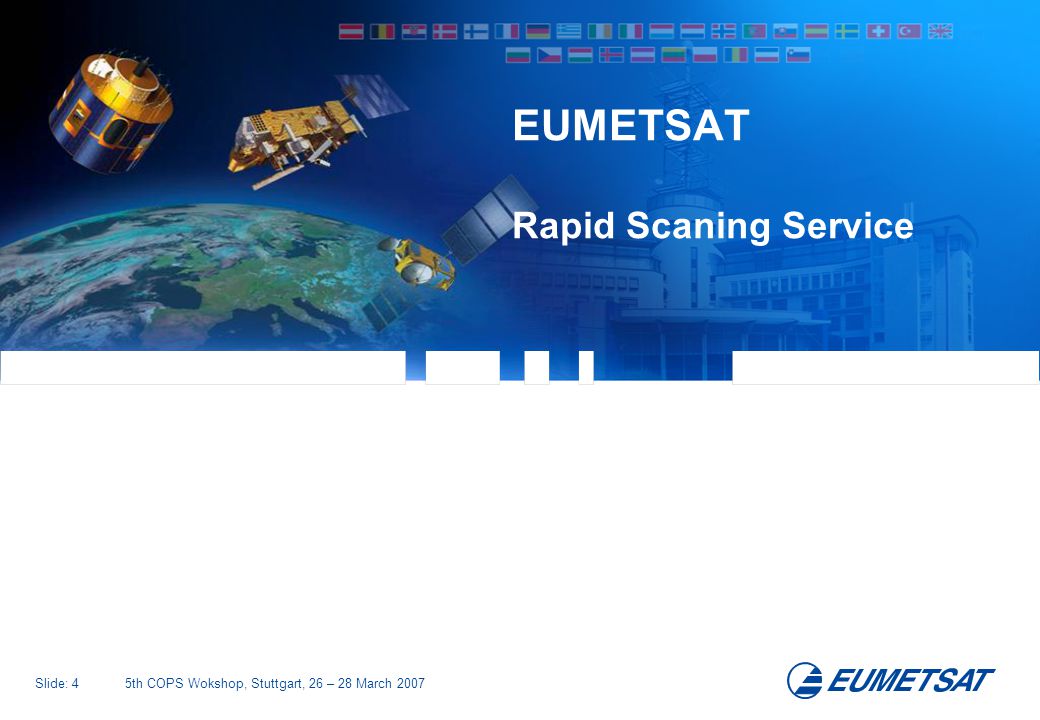 EUMETSAT

Rapid Scaning Service

Slide: 4 5th COPS Wokshop, Stuttgart, 26 – 28 March 2007

EUMETSAT